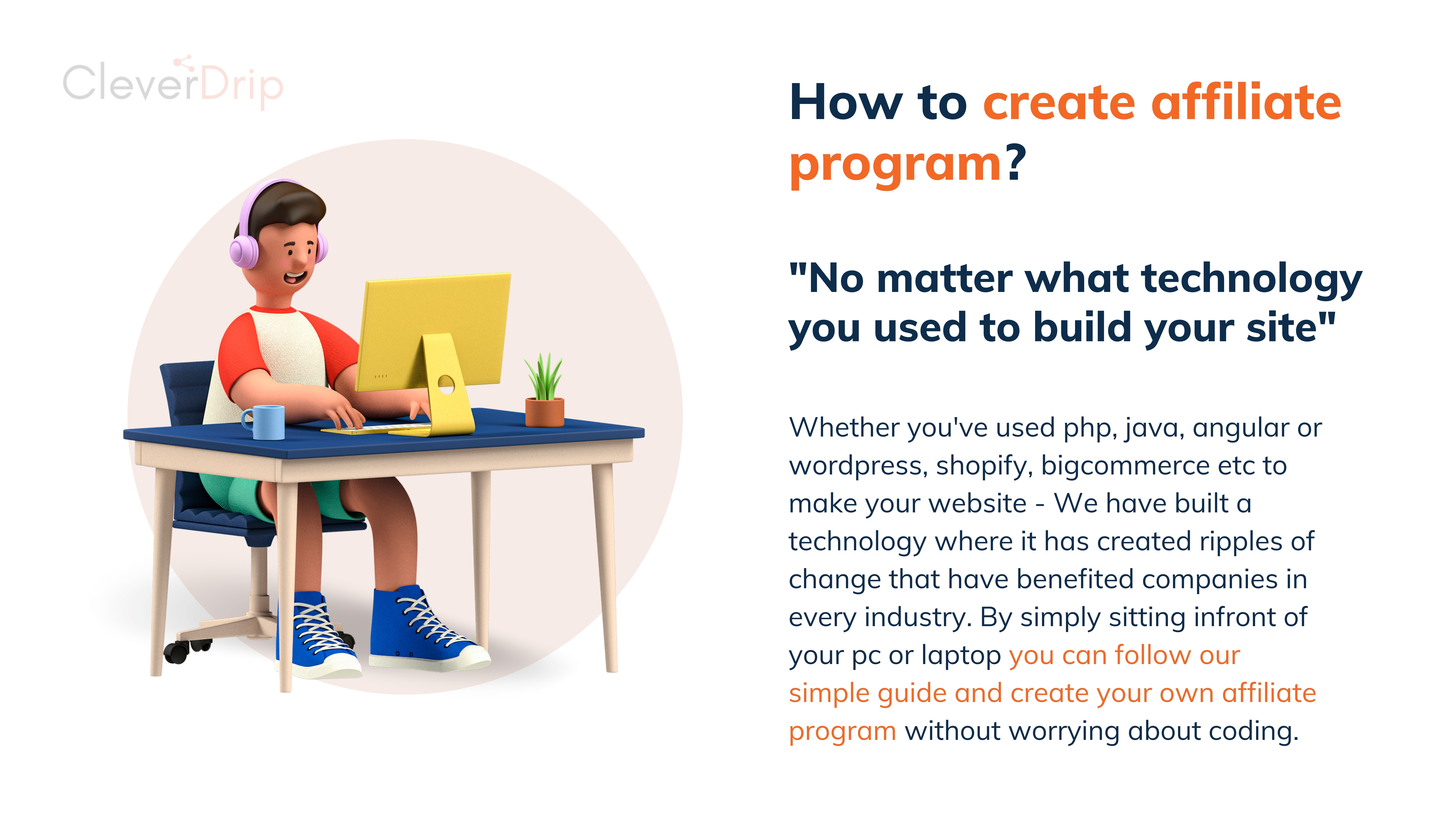 CleverDrip

How to create affiliate program?

"No matter what technology you used to build your site"

Whether you've used php, java, angular or wordpress, shopify, bigcommerce etc to make your website - We have built a technology where it has created ripples of change that have benefited companies in every industry. By simply sitting infront of your pc or laptop you can follow our simple guide and create your own affiliate program without worrying about coding.